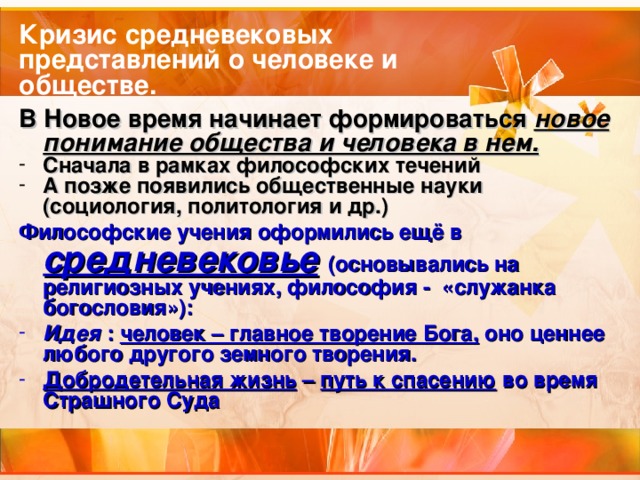 Кризис средневековых представлений о человеке и обществе.

В Новое время начинает формироваться новое понимание общества и человека в нем.

- Сначала в рамках философских течений
- А позже появились общественные науки (социология, политология и др.)

Философские учения оформились ещё в средневековье (основывались на религиозных учениях, философия - «служанка богословия»):

- Идея : человек – главное творение Бога, оно ценнее любого другого земного творения.
- Добродетельная жизнь – путь к спасению во время Страшного Суда